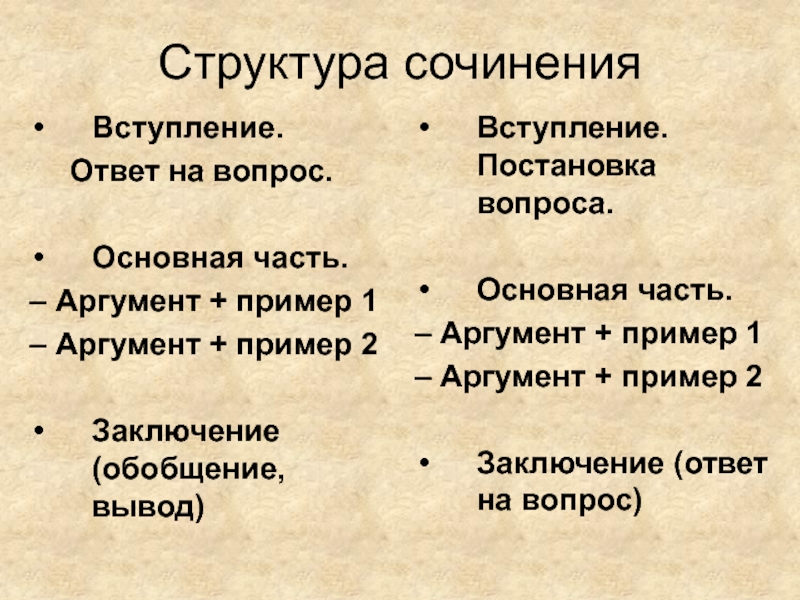 Структура сочинения

• Вступление.
Ответ на вопрос.

• Основная часть.
– Аргумент + пример 1
– Аргумент + пример 2

• Заключение (обобщение, вывод)

• Вступление. Постановка вопроса.

• Основная часть.
– Аргумент + пример 1
– Аргумент + пример 2

• Заключение (ответ на вопрос)